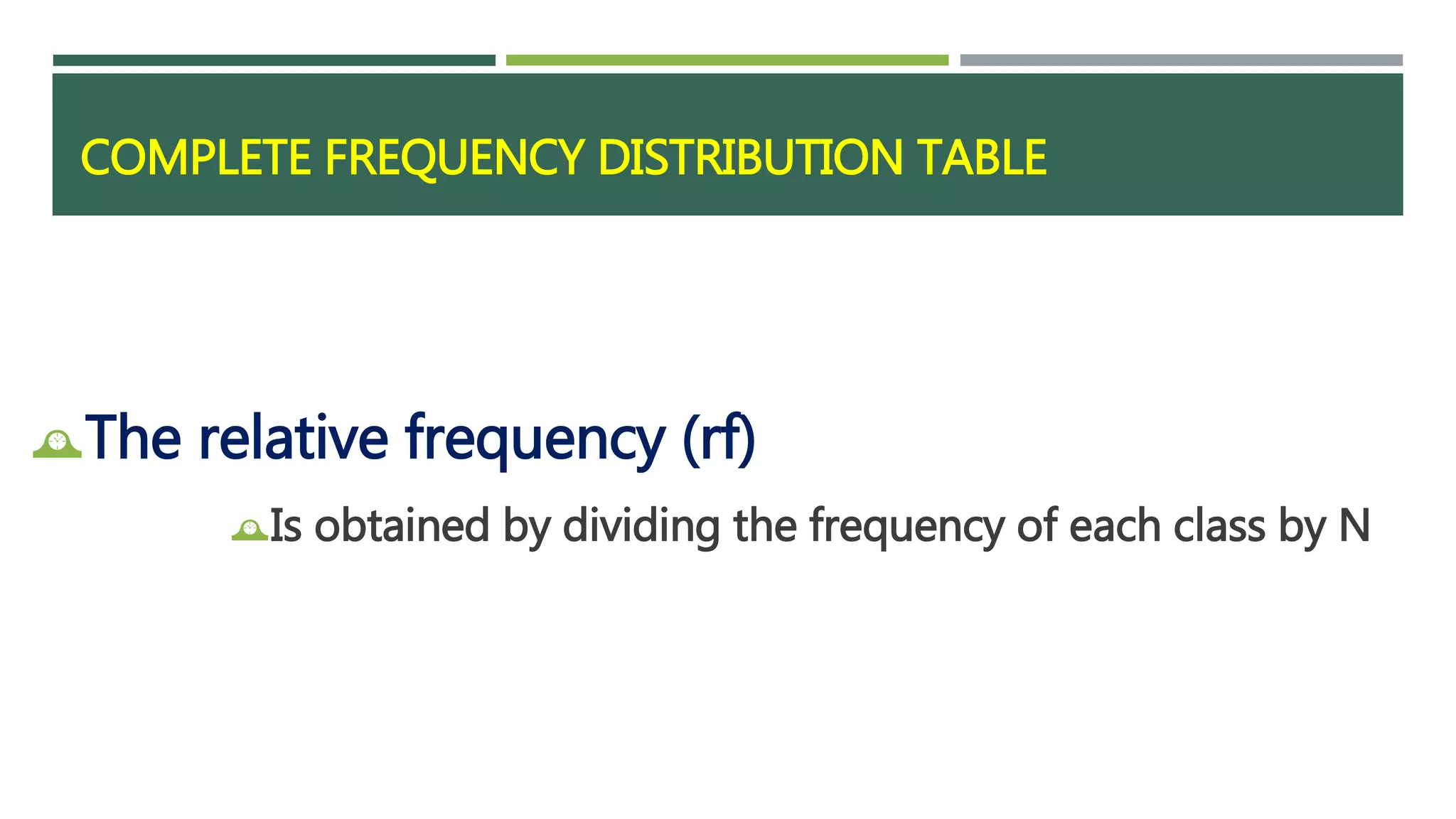 COMPLETE FREQUENCY DISTRIBUTION TABLE

The relative frequency (rf)

Is obtained by dividing the frequency of each class by N